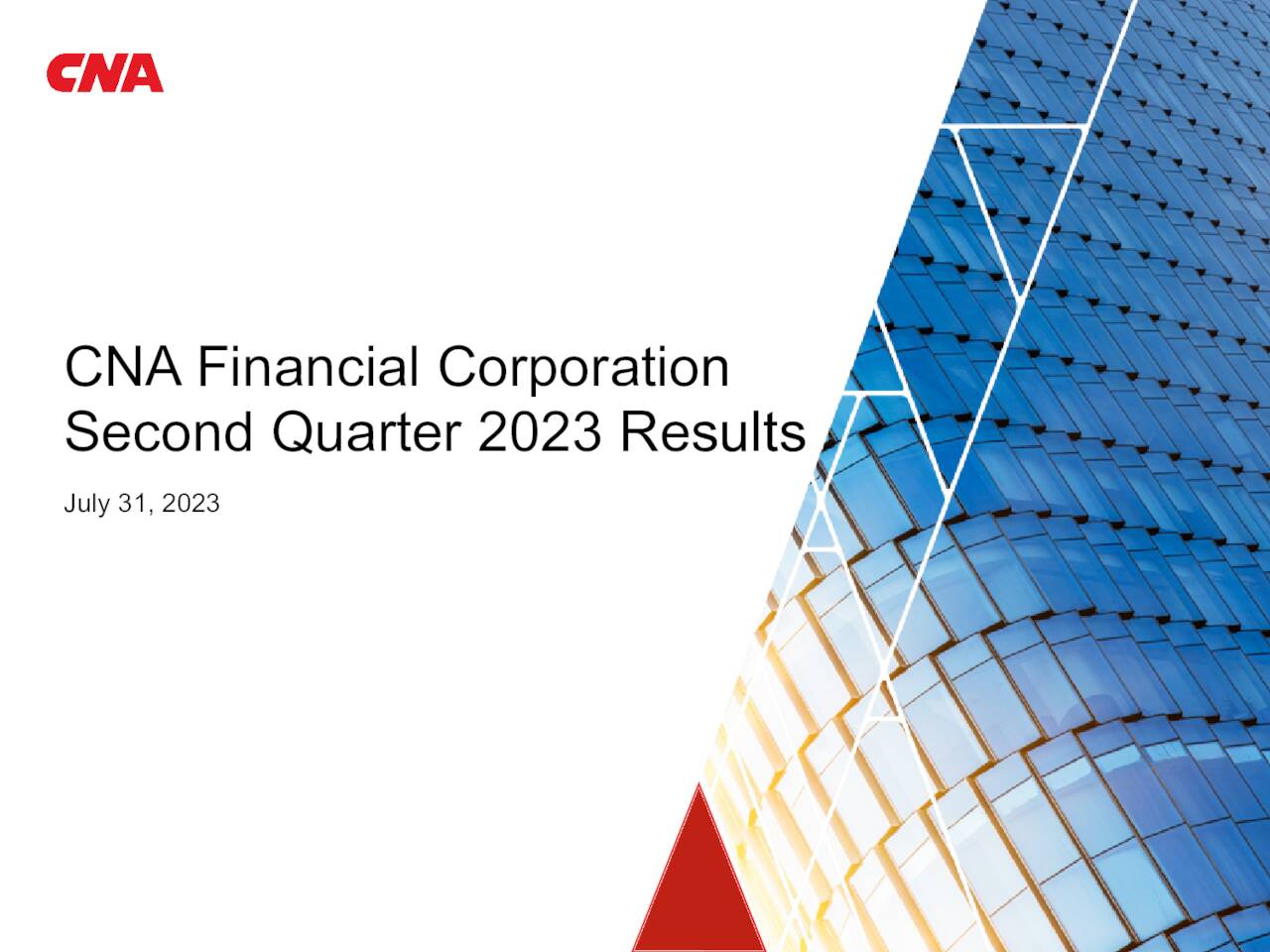 CNA

CNA Financial Corporation
Second Quarter 2023 Results

July 31, 2023